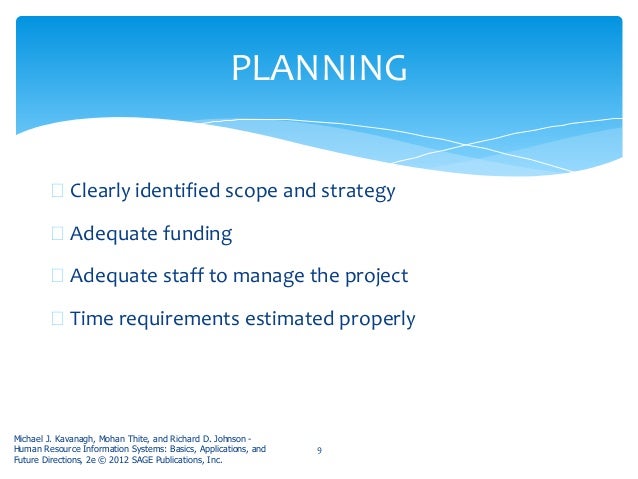 PLANNING

 Clearly identified scope and strategy

 Adequate funding

 Adequate staff to manage the project

 Time requirements estimated properly

Michael J. Kavanagh, Mohan Thite, and Richard D. Johnson - Human Resource Information Systems: Basics, Applications, and Future Directions, 2e © 2012 SAGE Publications, Inc.

9